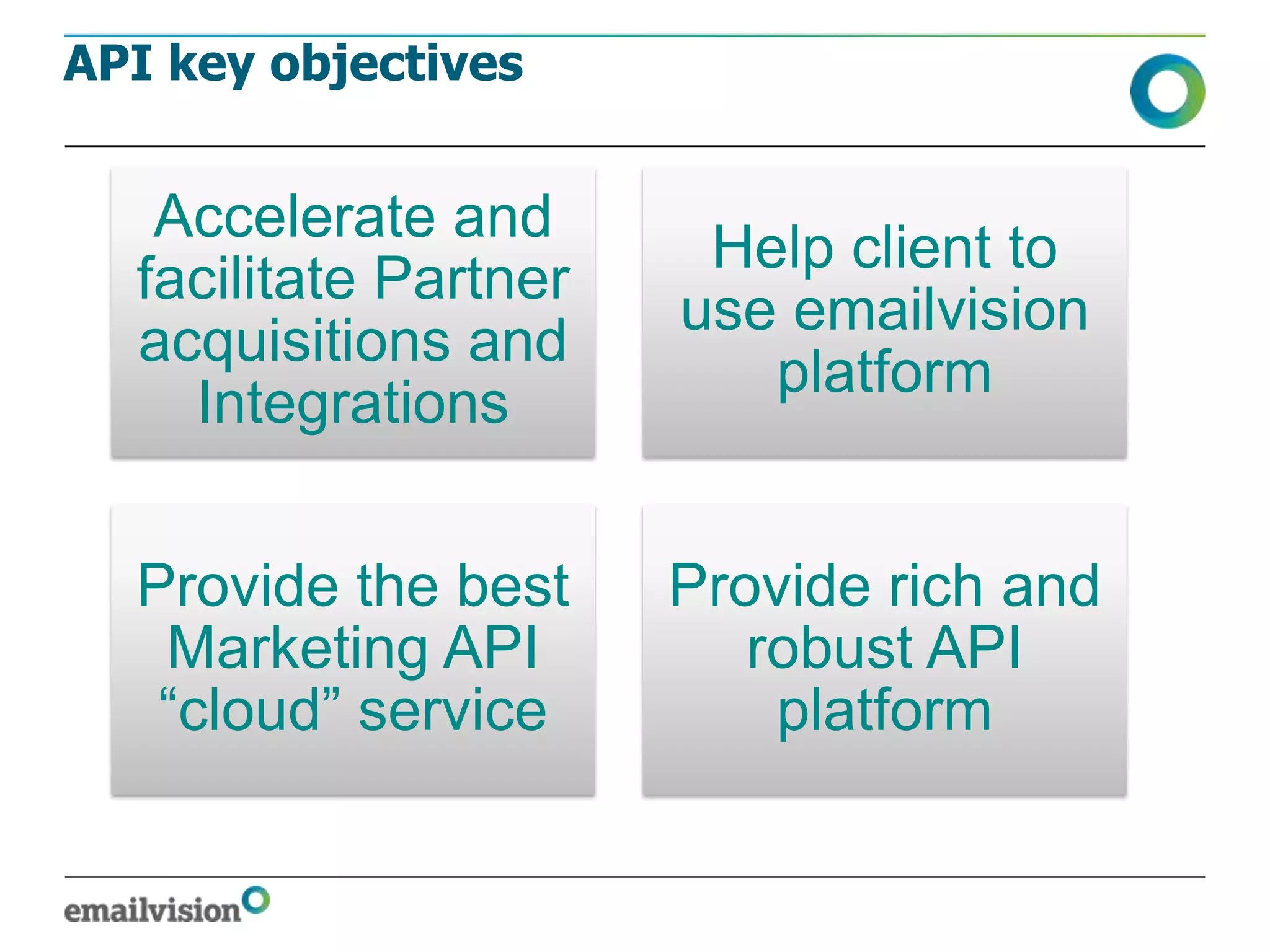 API key objectives

Accelerate and facilitate Partner acquisitions and Integrations

Help client to use emailvision platform

Provide the best Marketing API “cloud” service

Provide rich and robust API platform

emailvision